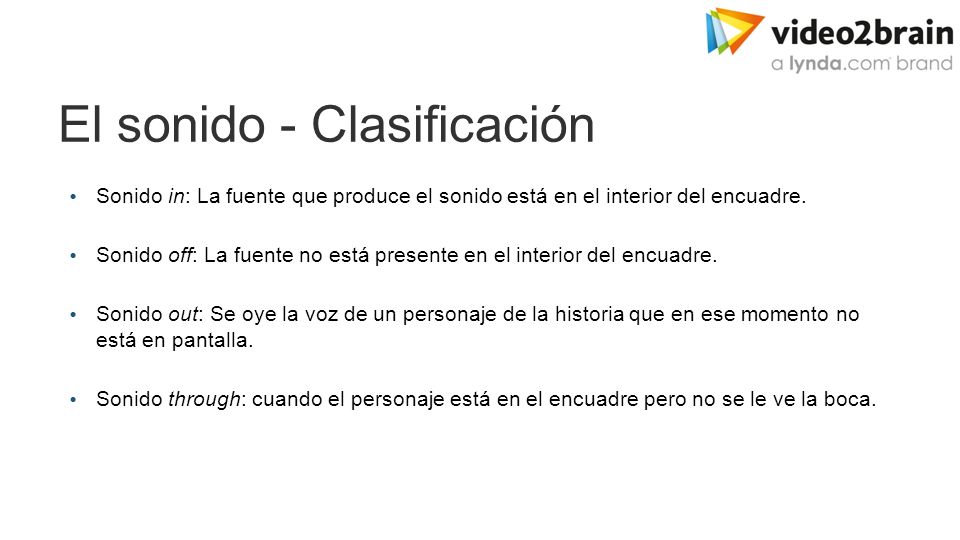 video2brain
a lynda.com brand

El sonido - Clasificación

• Sonido in: La fuente que produce el sonido está en el interior del encuadre.

• Sonido off: La fuente no está presente en el interior del encuadre.

• Sonido out: Se oye la voz de un personaje de la historia que en ese momento no está en pantalla.

• Sonido through: cuando el personaje está en el encuadre pero no se le ve la boca.